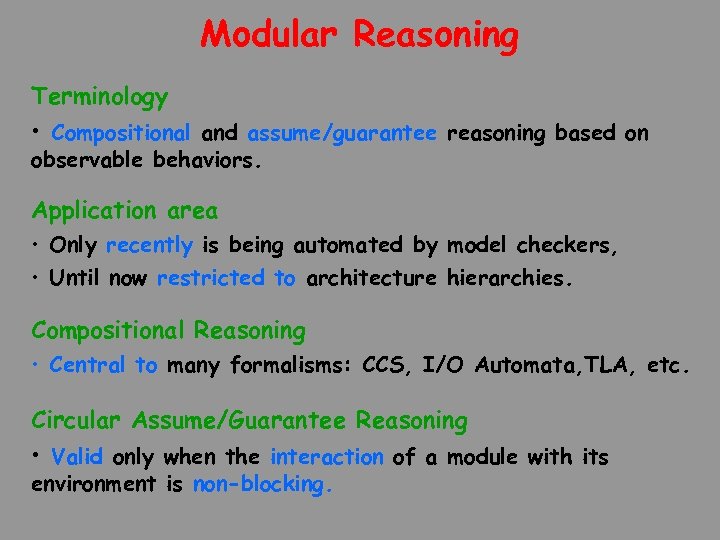 Modular Reasoning

Terminology

• Compositional and assume/guarantee reasoning based on observable behaviors.

Application area

• Only recently is being automated by model checkers,

• Until now restricted to architecture hierarchies.

Compositional Reasoning

• Central to many formalisms: CCS, I/O Automata,TLA, etc.

Circular Assume/Guarantee Reasoning

• Valid only when the interaction of a module with its environment is non-blocking.